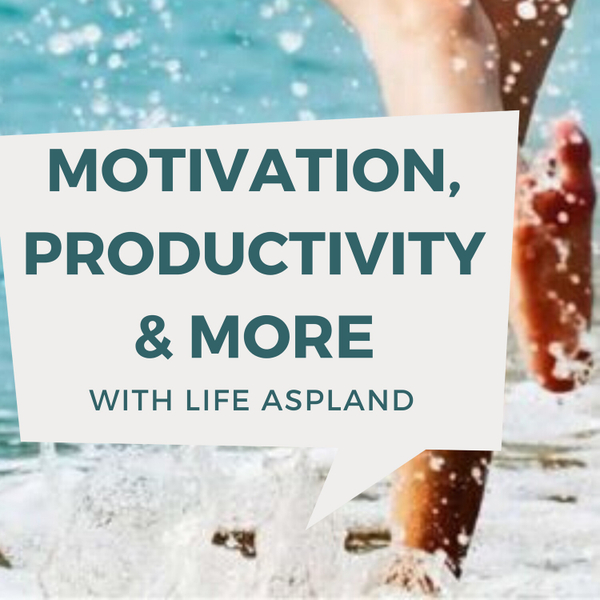 MOTIVATION, PRODUCTIVITY & MORE

WITH LIFE ASPLAND